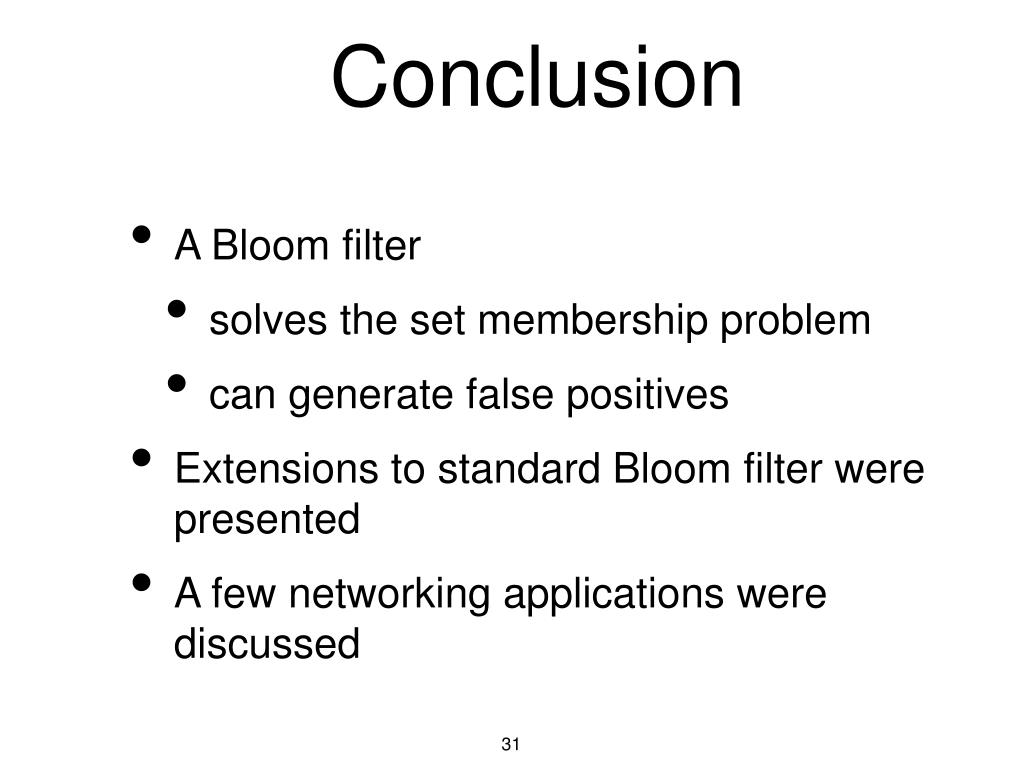 Conclusion

• A Bloom filter
  • solves the set membership problem
  • can generate false positives
• Extensions to standard Bloom filter were presented
• A few networking applications were discussed

31